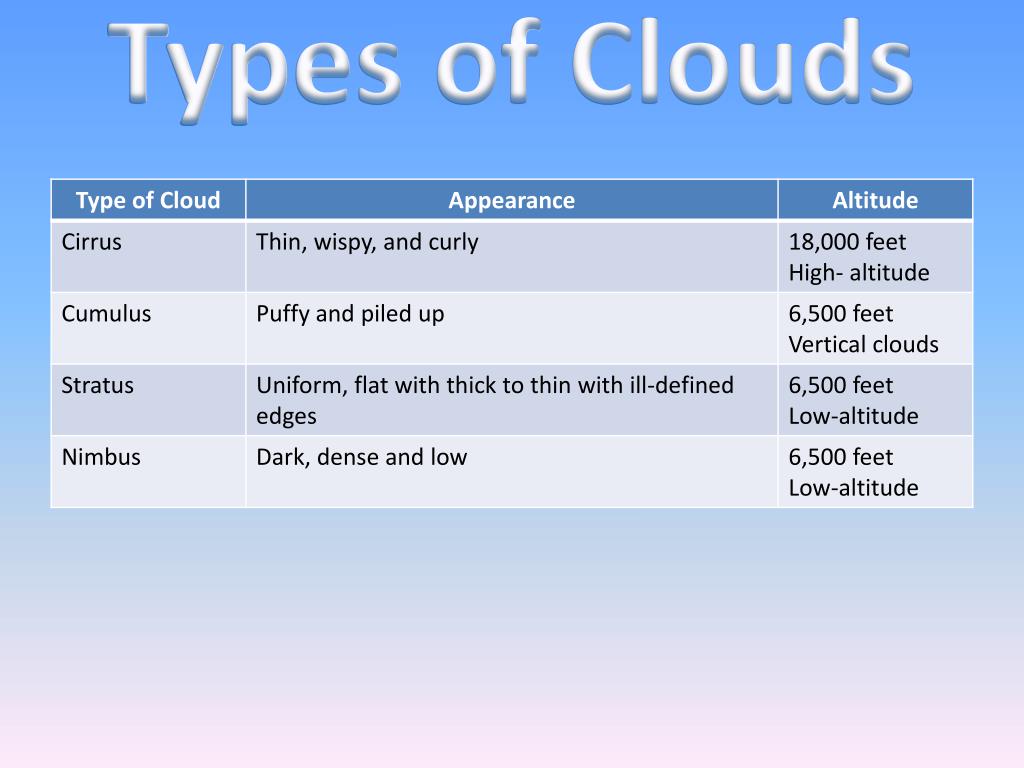 Types of Clouds

| Type of Cloud | Appearance | Altitude |
|---|---|---|
| Cirrus | Thin, wispy, and curly | 18,000 feet High- altitude |
| Cumulus | Puffy and piled up | 6,500 feet Vertical clouds |
| Stratus | Uniform, flat with thick to thin with ill-defined edges | 6,500 feet Low-altitude |
| Nimbus | Dark, dense and low | 6,500 feet Low-altitude |